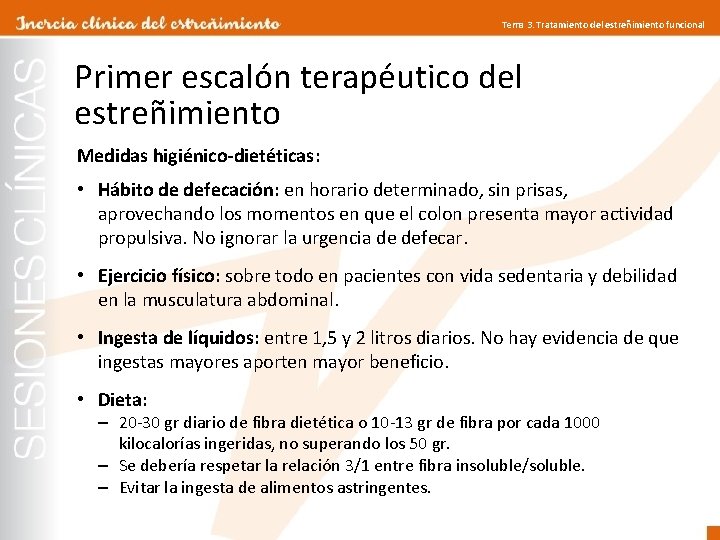 Inercia clínica del estreñimiento

Tema 3. Tratamiento del estreñimiento funcional

SESIONES CLÍNICAS

Primer escalón terapéutico del estreñimiento

Medidas higiénico-dietéticas:

• Hábito de defecación: en horario determinado, sin prisas, aprovechando los momentos en que el colon presenta mayor actividad propulsiva. No ignorar la urgencia de defecar.

• Ejercicio físico: sobre todo en pacientes con vida sedentaria y debilidad en la musculatura abdominal.

• Ingesta de líquidos: entre 1,5 y 2 litros diarios. No hay evidencia de que ingestas mayores aporten mayor beneficio.

• Dieta:
– 20-30 gr diario de fibra dietética o 10-13 gr de fibra por cada 1000 kilocalorías ingeridas, no superando los 50 gr.
– Se debería respetar la relación 3/1 entre fibra insoluble/soluble.
– Evitar la ingesta de alimentos astringentes.